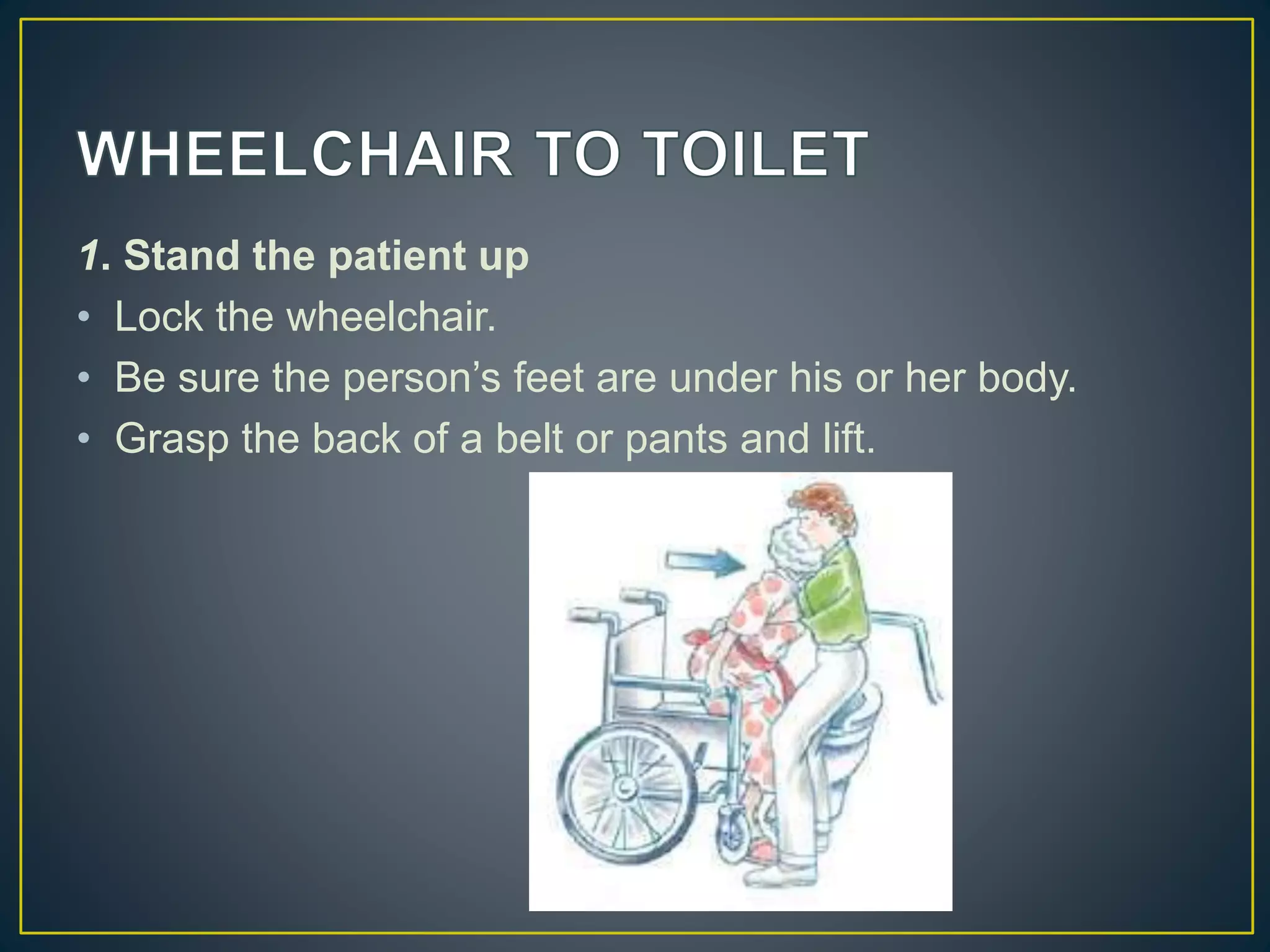 WHEELCHAIR TO TOILET

1. Stand the patient up

• Lock the wheelchair.
• Be sure the person's feet are under his or her body.
• Grasp the back of a belt or pants and lift.